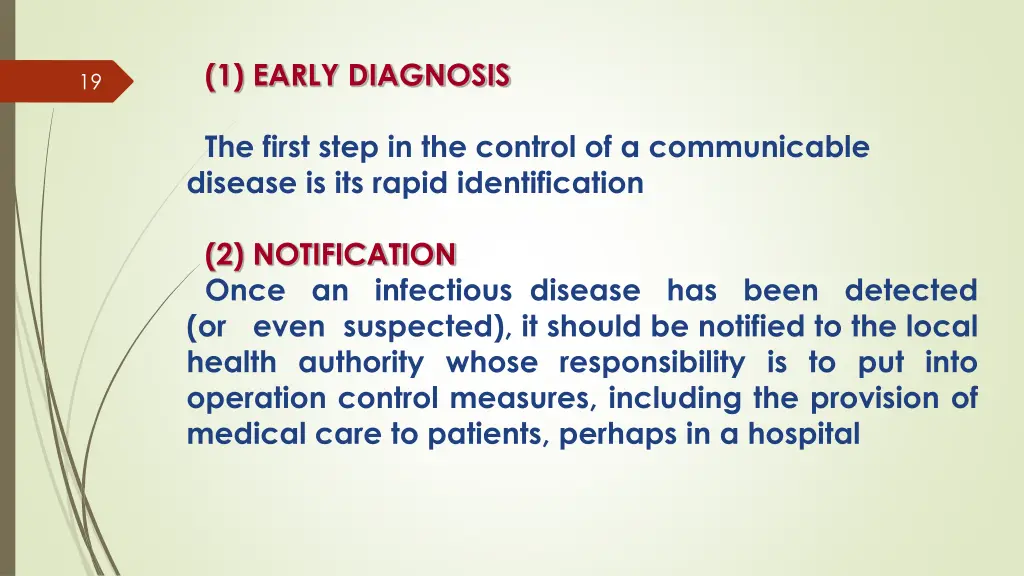 19

(1) EARLY DIAGNOSIS

The first step in the control of a communicable disease is its rapid identification

(2) NOTIFICATION

Once an infectious disease has been detected (or even suspected), it should be notified to the local health authority whose responsibility is to put into operation control measures, including the provision of medical care to patients, perhaps in a hospital